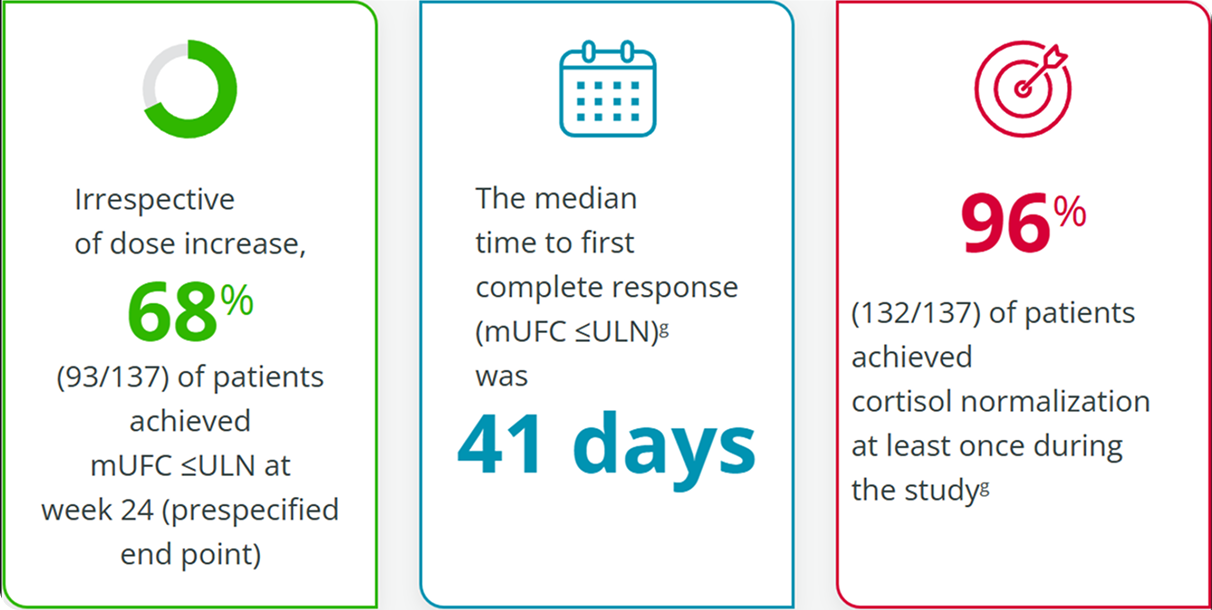 Irrespective of dose increase,

68%

(93/137) of patients achieved mUFC ≤ULN at week 24 (prespecified end point)

The median time to first complete response (mUFC ≤ULN)$^g$ was

41 days

96%

(132/137) of patients achieved cortisol normalization at least once during the study$^g$